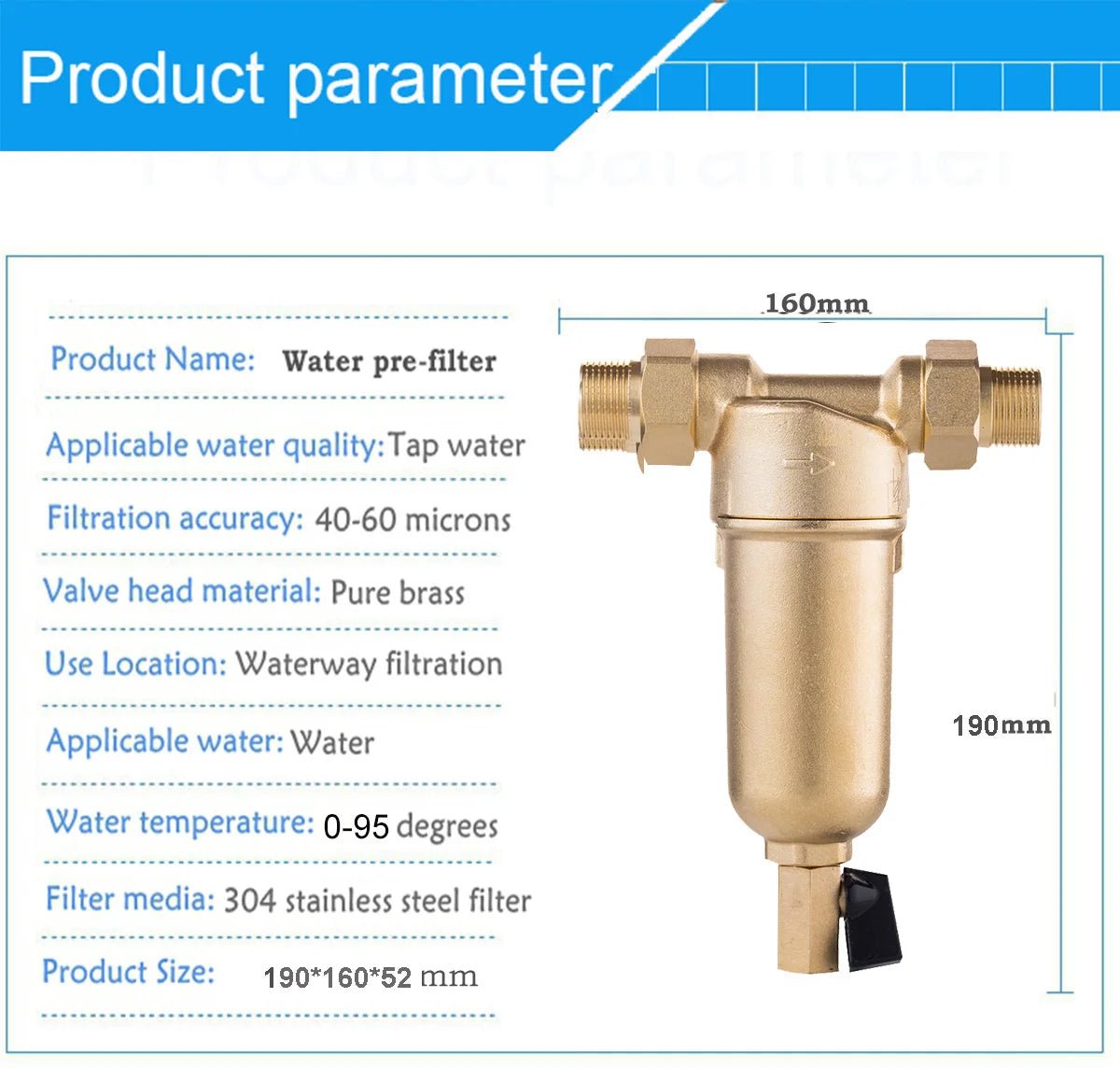 Product parameter

Product Name: Water pre-filter

Applicable water quality: Tap water

Filtration accuracy: 40-60 microns

Valve head material: Pure brass

Use Location: Waterway filtration

Applicable water: Water

Water temperature: 0-95 degrees

Filter media: 304 stainless steel filter

Product Size: 190*160*52 mm

160mm

190mm